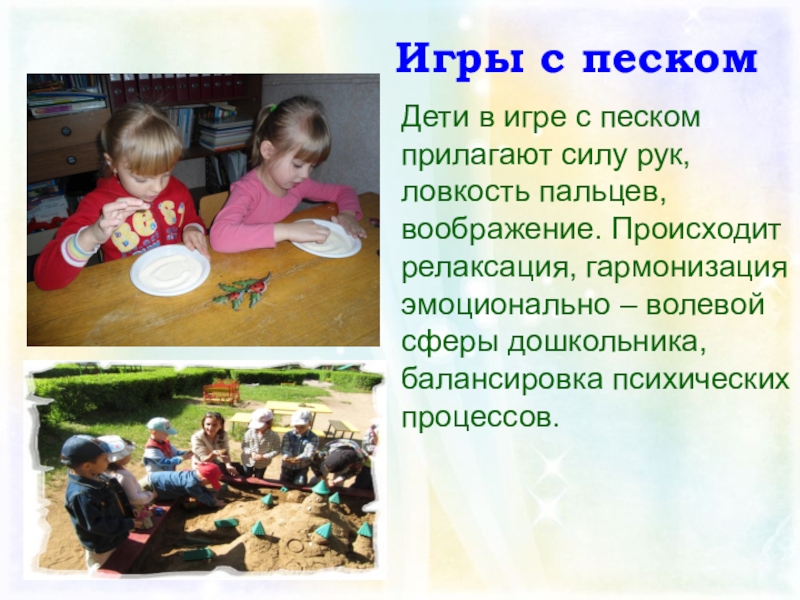 Игры с песком

Дети в игре с песком прилагают силу рук, ловкость пальцев, воображение. Происходит релаксация, гармонизация эмоционально – волевой сферы дошкольника, балансировка психических процессов.